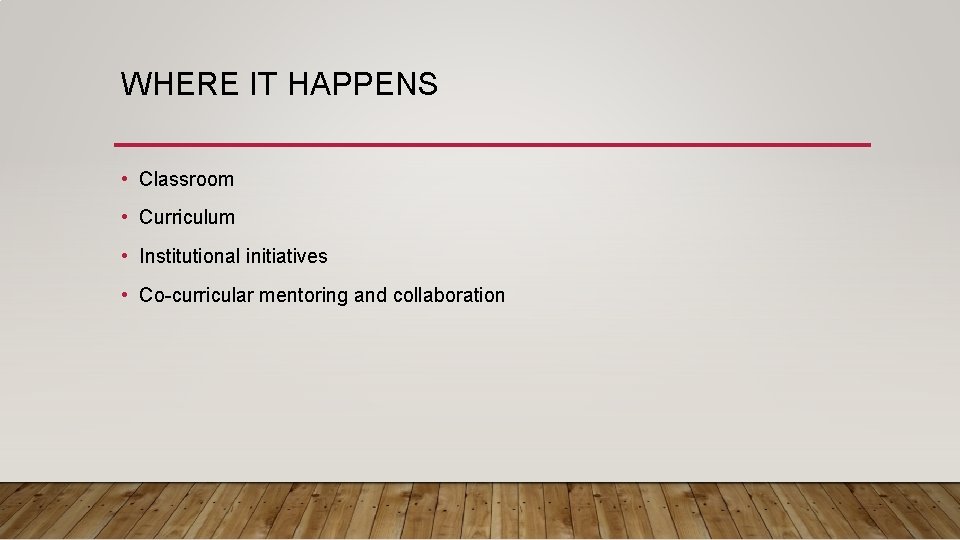 WHERE IT HAPPENS

• Classroom
• Curriculum
• Institutional initiatives
• Co-curricular mentoring and collaboration